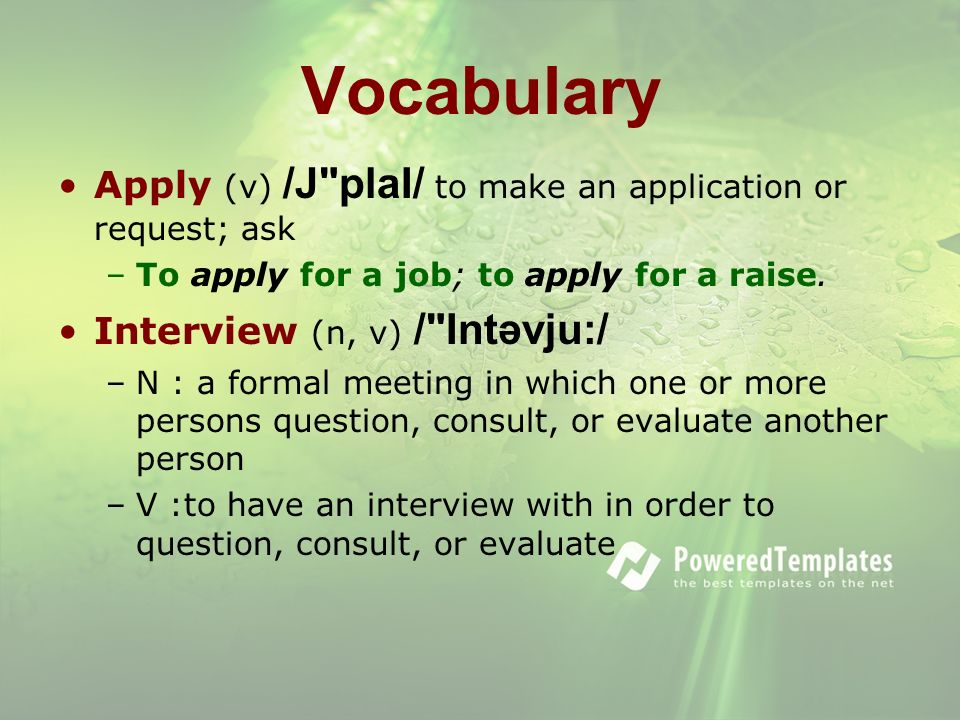 Vocabulary

• Apply (v) /J"plaI/ to make an application or request; ask
– To apply for a job; to apply for a raise.

• Interview (n, v) /"Intəvju:/
– N : a formal meeting in which one or more persons question, consult, or evaluate another person
– V :to have an interview with in order to question, consult, or evaluate

PoweredTemplates
the best templates on the net